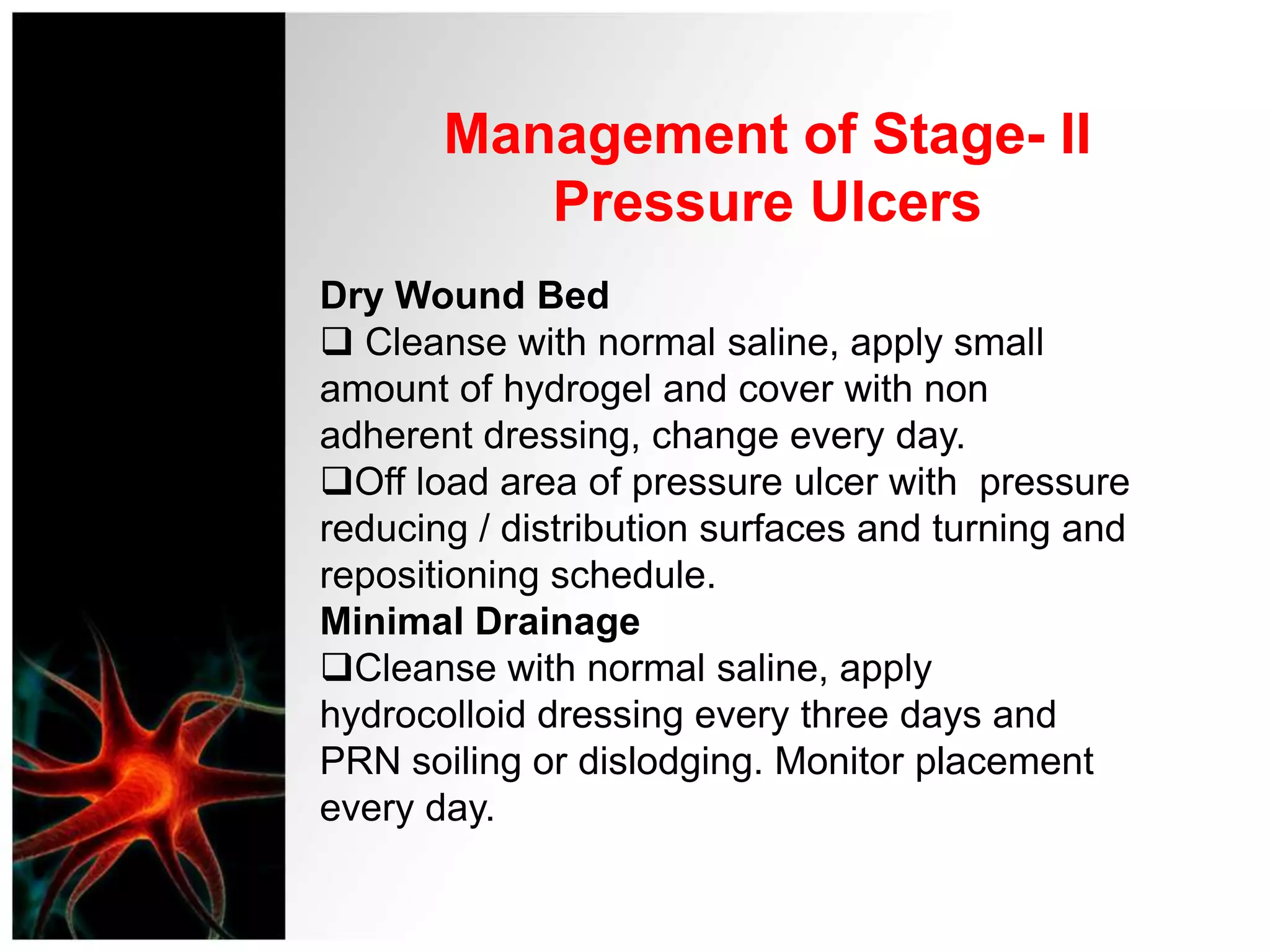 Management of Stage- II Pressure Ulcers

Dry Wound Bed
❑ Cleanse with normal saline, apply small amount of hydrogel and cover with non adherent dressing, change every day.
❑Off load area of pressure ulcer with pressure reducing / distribution surfaces and turning and repositioning schedule.
Minimal Drainage
❑Cleanse with normal saline, apply hydrocolloid dressing every three days and PRN soiling or dislodging. Monitor placement every day.